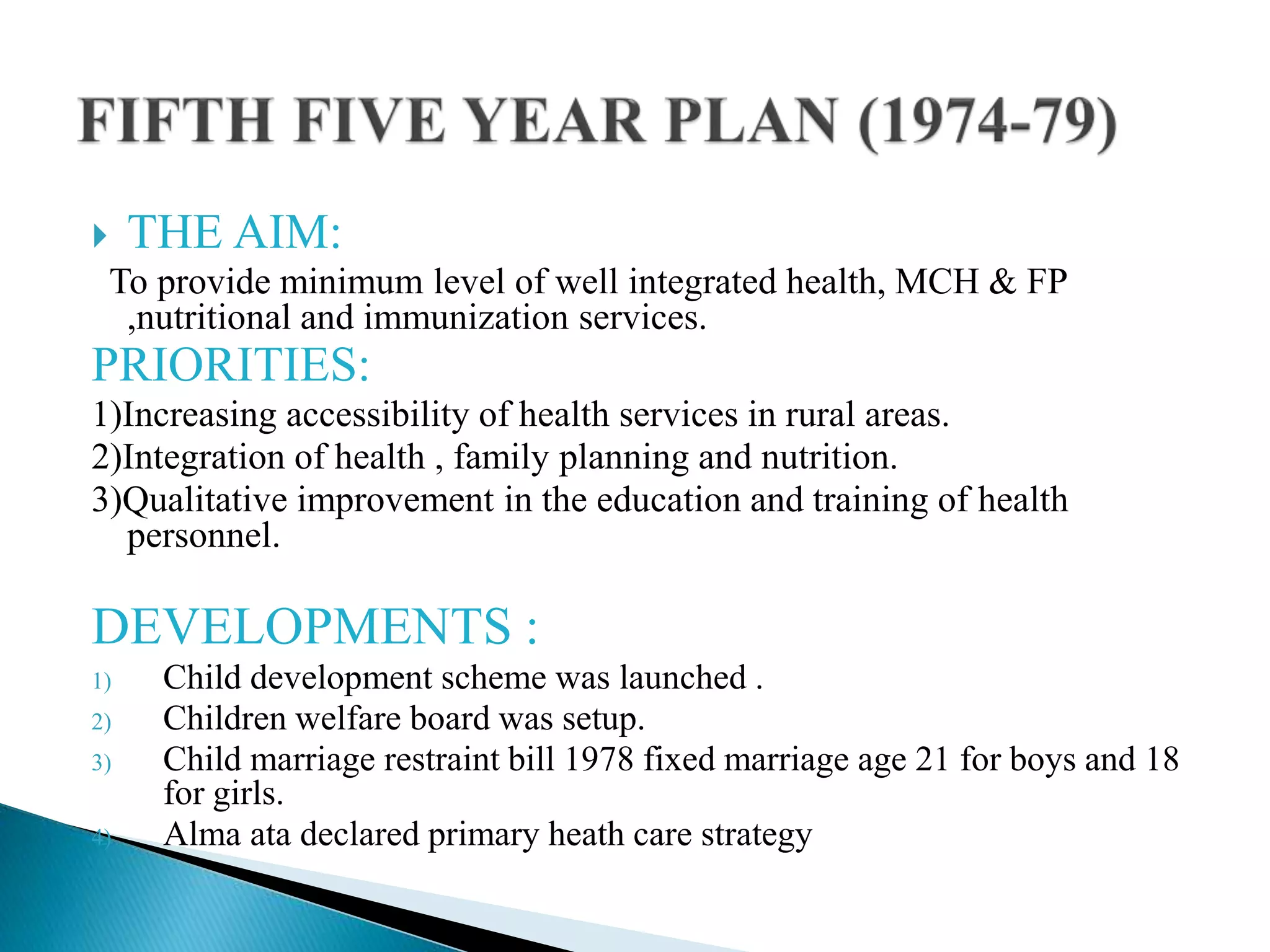 FIFTH FIVE YEAR PLAN (1974-79)

THE AIM:

To provide minimum level of well integrated health, MCH & FP ,nutritional and immunization services.

PRIORITIES:

1)Increasing accessibility of health services in rural areas.

2)Integration of health , family planning and nutrition.

3)Qualitative improvement in the education and training of health personnel.

DEVELOPMENTS :

1) Child development scheme was launched .

2) Children welfare board was setup.

3) Child marriage restraint bill 1978 fixed marriage age 21 for boys and 18 for girls.

4) Alma ata declared primary heath care strategy